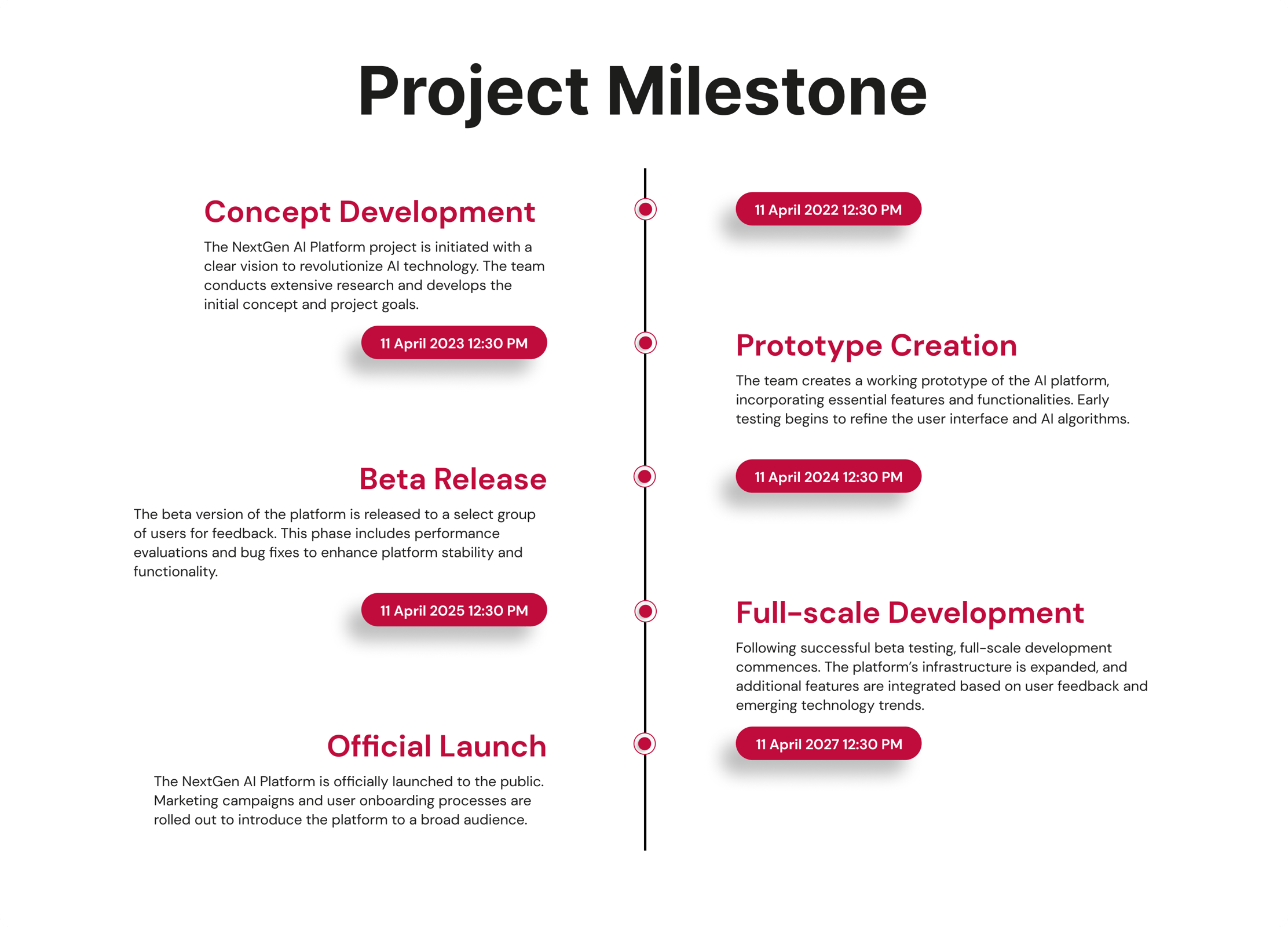 Project Milestone

Concept Development

The NextGen AI Platform project is initiated with a clear vision to revolutionize AI technology. The team conducts extensive research and develops the initial concept and project goals.

11 April 2022 12:30 PM

11 April 2023 12:30 PM

Prototype Creation

The team creates a working prototype of the AI platform, incorporating essential features and functionalities. Early testing begins to refine the user interface and AI algorithms.

Beta Release

The beta version of the platform is released to a select group of users for feedback. This phase includes performance evaluations and bug fixes to enhance platform stability and functionality.

11 April 2024 12:30 PM

11 April 2025 12:30 PM

Full-scale Development

Following successful beta testing, full-scale development commences. The platform's infrastructure is expanded, and additional features are integrated based on user feedback and emerging technology trends.

Official Launch

The NextGen AI Platform is officially launched to the public. Marketing campaigns and user onboarding processes are rolled out to introduce the platform to a broad audience.

11 April 2027 12:30 PM